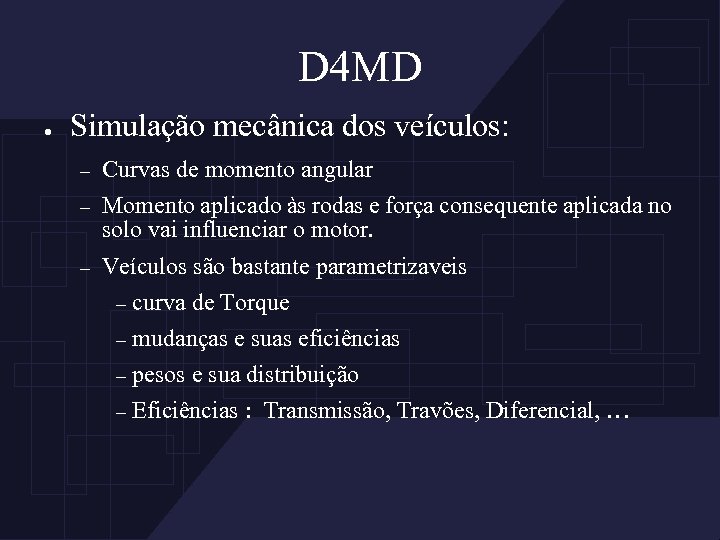 D4MD

● Simulação mecânica dos veículos:

– Curvas de momento angular

– Momento aplicado às rodas e força consequente aplicada no solo vai influenciar o motor.

– Veículos são bastante parametrizaveis

– curva de Torque

– mudanças e suas eficiências

– pesos e sua distribuição

– Eficiências : Transmissão, Travões, Diferencial, ...